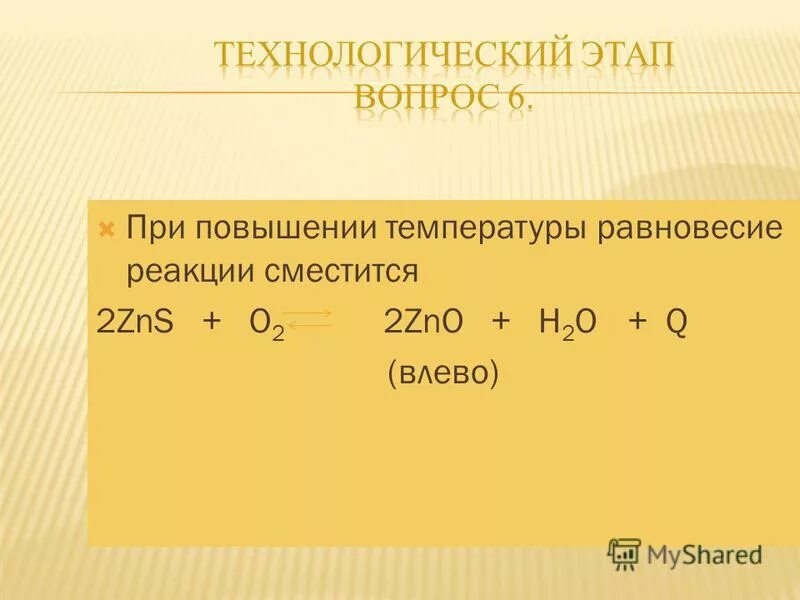 ТЕХНОЛОГИЧЕСКИЙ ЭТАП
ВОПРОС 6.

При повышении температуры равновесие реакции сместится

$2ZnS + O_2 \rightleftarrows 2ZnO + H_2O + Q$

(влево)

MyShared